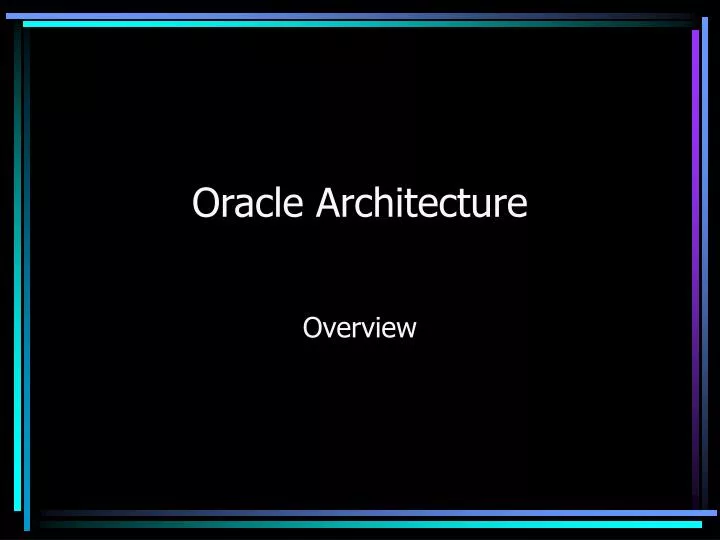 Oracle Architecture

Overview